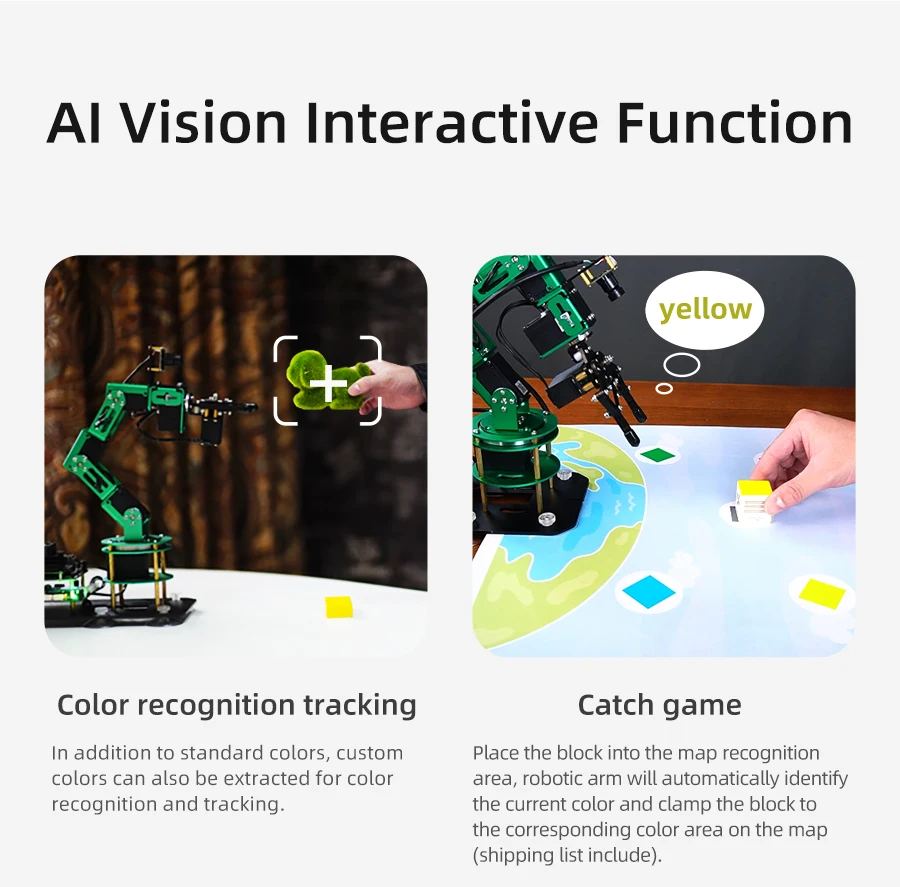 AI Vision Interactive Function

yellow

Color recognition tracking

In addition to standard colors, custom colors can also be extracted for color recognition and tracking.

Catch game

Place the block into the map recognition area, robotic arm will automatically identify the current color and clamp the block to the corresponding color area on the map (shipping list include).